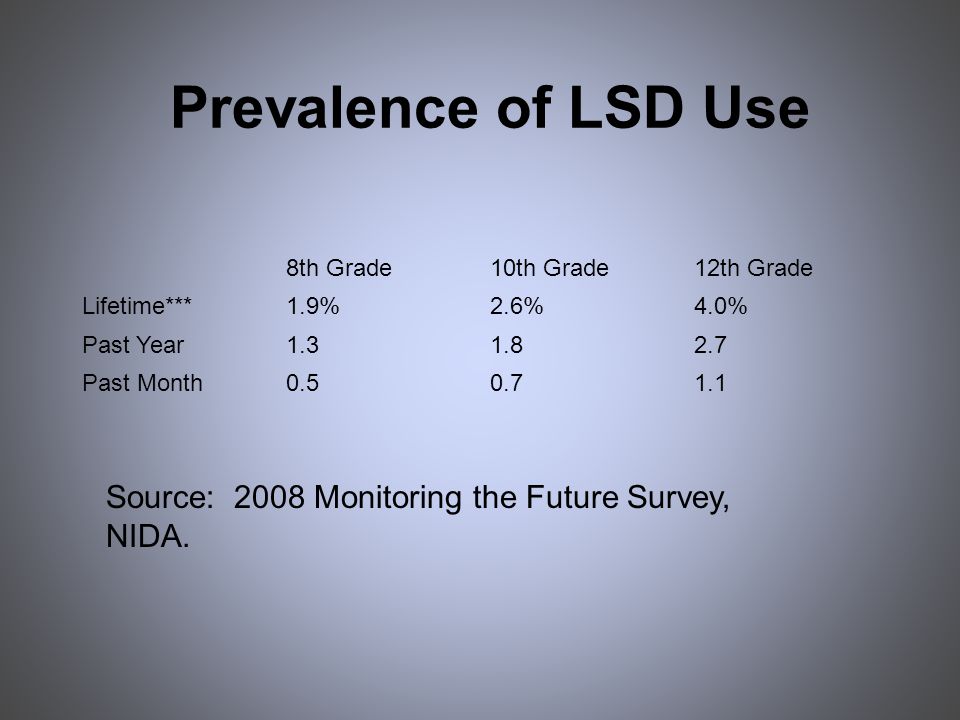 Prevalence of LSD Use

| | 8th Grade | 10th Grade | 12th Grade |
|---|---|---|---|
| Lifetime*** | 1.9% | 2.6% | 4.0% |
| Past Year | 1.3 | 1.8 | 2.7 |
| Past Month | 0.5 | 0.7 | 1.1 |

Source: 2008 Monitoring the Future Survey, NIDA.